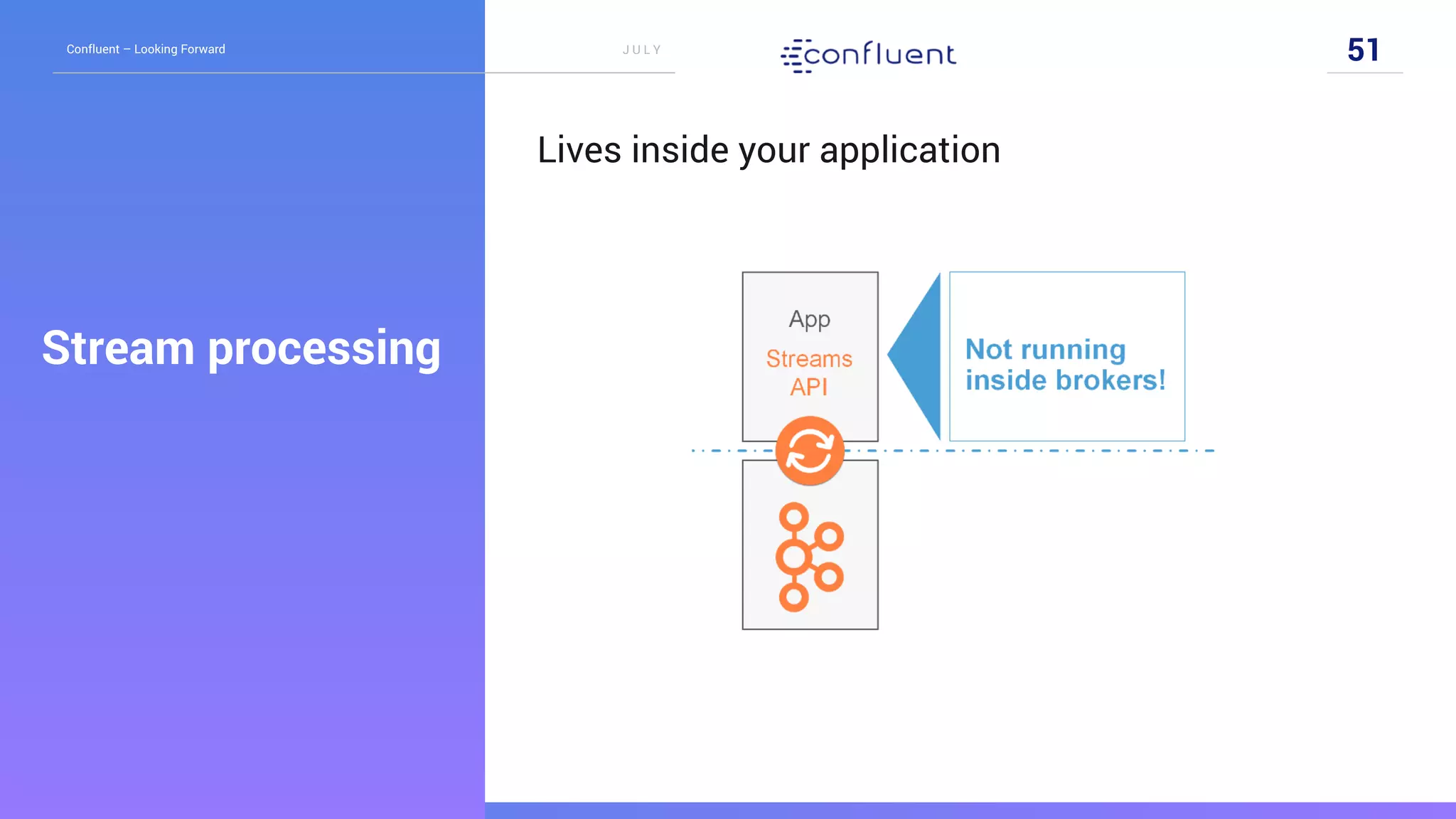 Confluent – Looking Forward

JULY

confluent

51

Stream processing

Lives inside your application

App

Streams API

Not running inside brokers!